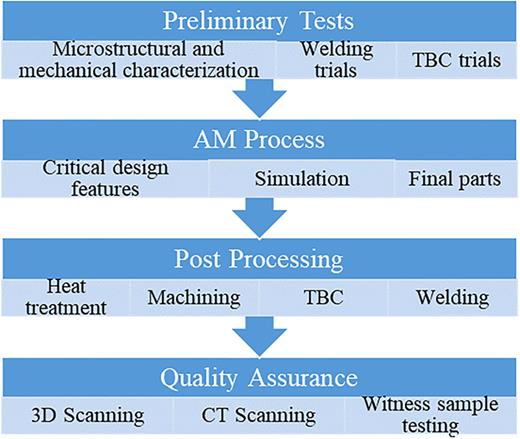 Preliminary Tests

Microstructural and mechanical characterization

Welding trials

TBC trials

AM Process

Critical design features

Simulation

Final parts

Post Processing

Heat treatment

Machining

TBC

Welding

Quality Assurance

3D Scanning

CT Scanning

Witness sample testing